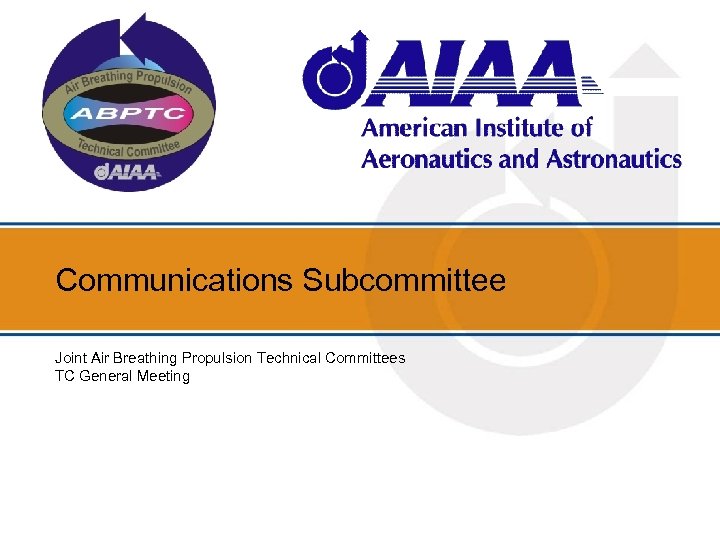 Air Breathing Propulsion
ABPTC
Technical Committee
AIAA

AIAA
American Institute of Aeronautics and Astronautics

Communications Subcommittee

Joint Air Breathing Propulsion Technical Committees
TC General Meeting